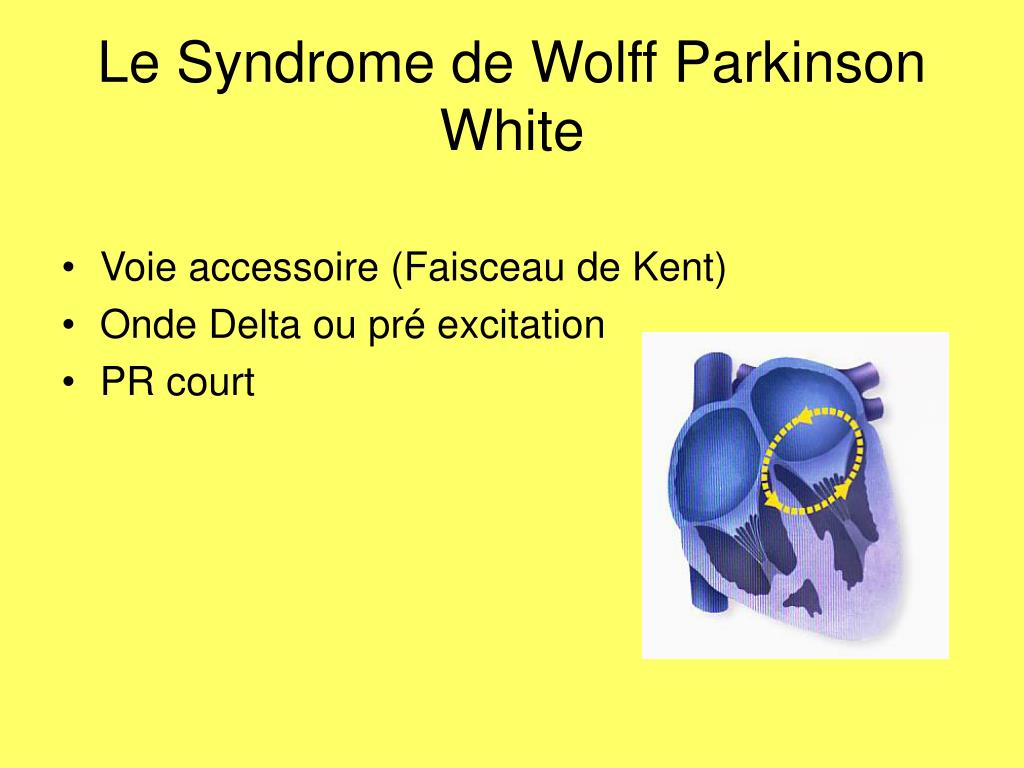 Le Syndrome de Wolff Parkinson White

• Voie accessoire (Faisceau de Kent)
• Onde Delta ou pré excitation
• PR court